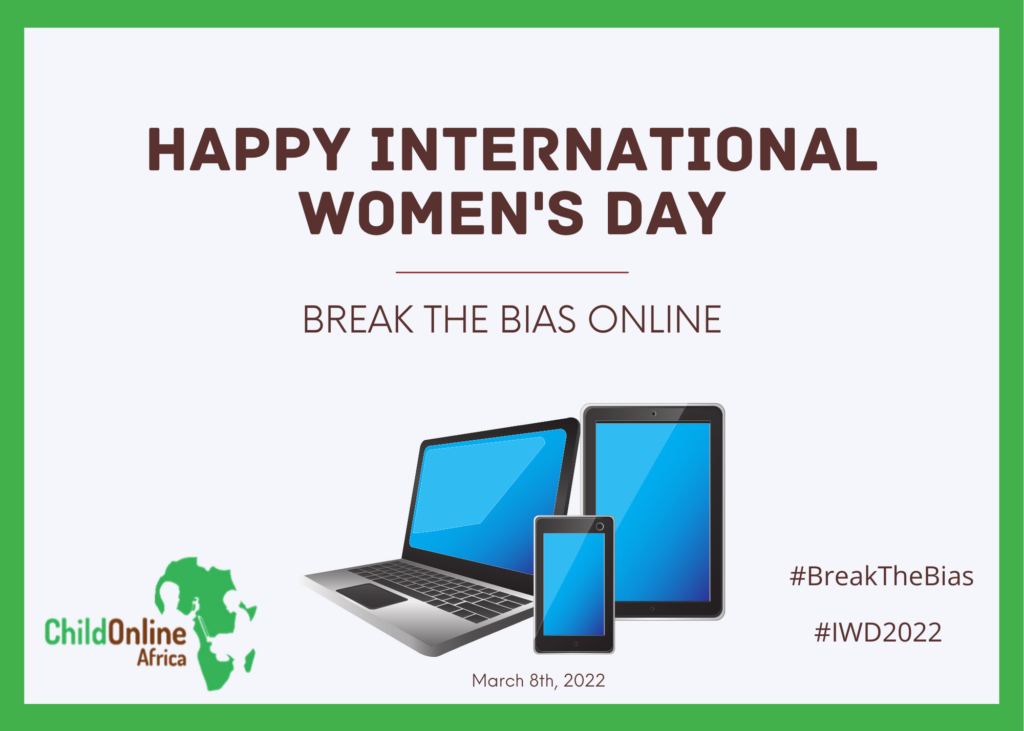 HAPPY INTERNATIONAL WOMEN'S DAY

BREAK THE BIAS ONLINE

ChildOnline Africa

March 8th, 2022

#BreakTheBias

#IWD2022